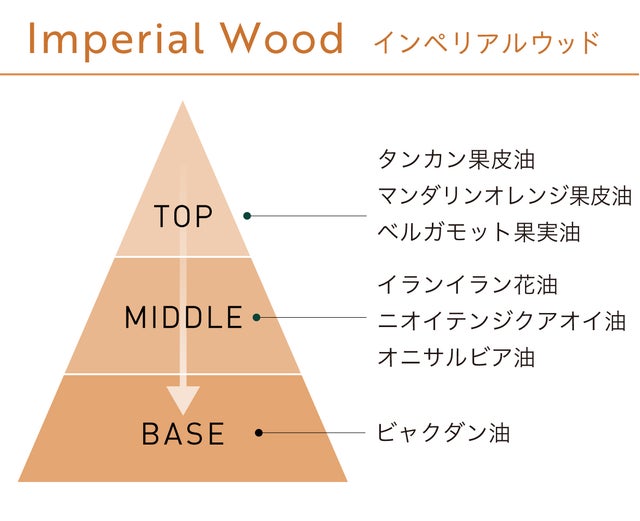 Imperial Wood インペリアルウッド

TOP

タンカン果皮油
マンダリンオレンジ果皮油
ベルガモット果実油

MIDDLE

イランイラン花油
ニオイテンジクアオイ油
オニサルビア油

BASE

ビャクダン油